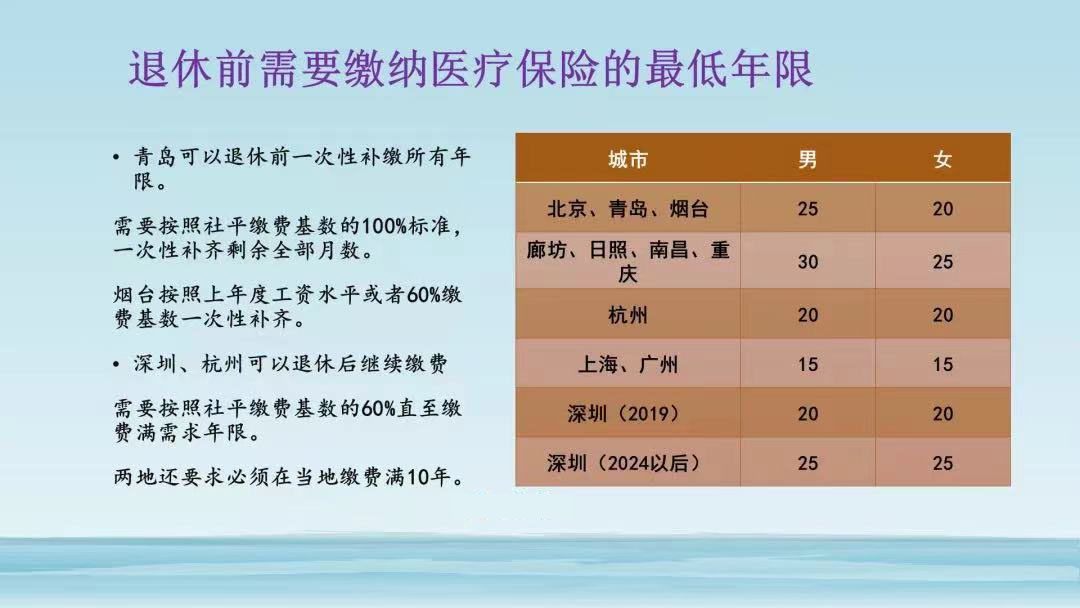 退休前需要缴纳医疗保险的最低年限

• 青岛可以退休前一次性补缴所有年限。

需要按照社平缴费基数的100%标准，一次性补齐剩余全部月数。

烟台按照上年度工资水平或者60%缴费基数一次性补齐。

• 深圳、杭州可以退休后继续缴费

需要按照社平缴费基数的60%直至缴费满需求年限。

两地还要求必须在当地缴费满10年。

| 城市 | 男 | 女 |
|---|---|---|
| 北京、青岛、烟台 | 25 | 20 |
| 廊坊、日照、南昌、重庆 | 30 | 25 |
| 杭州 | 20 | 20 |
| 上海、广州 | 15 | 15 |
| 深圳（2019） | 20 | 20 |
| 深圳（2024以后） | 25 | 25 |